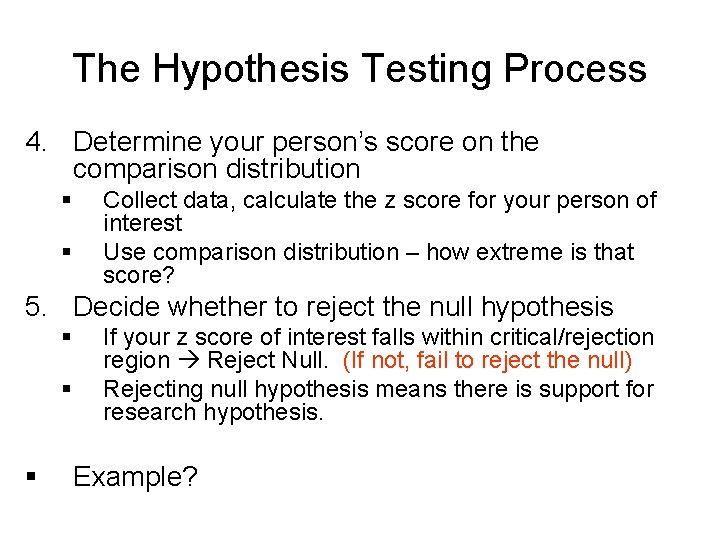 The Hypothesis Testing Process

4. Determine your person's score on the comparison distribution
▪ Collect data, calculate the z score for your person of interest
▪ Use comparison distribution – how extreme is that score?

5. Decide whether to reject the null hypothesis
▪ If your z score of interest falls within critical/rejection region → Reject Null. (If not, fail to reject the null)
▪ Rejecting null hypothesis means there is support for research hypothesis.

▪ Example?